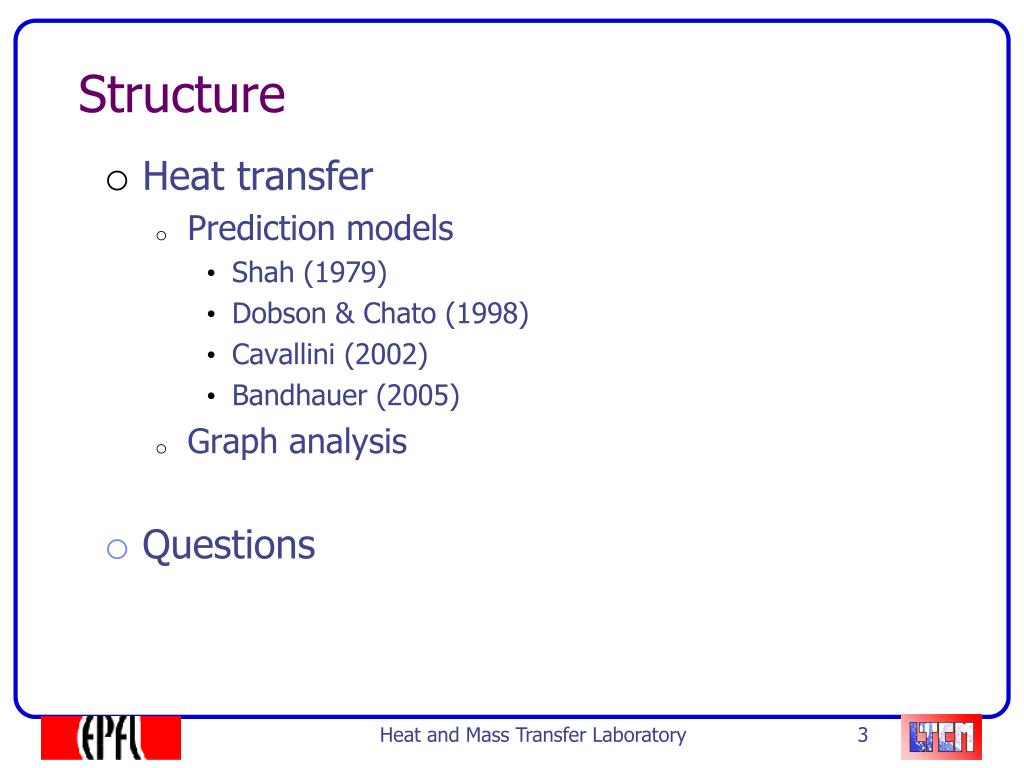 Structure

o Heat transfer
  o Prediction models
    • Shah (1979)
    • Dobson & Chato (1998)
    • Cavallini (2002)
    • Bandhauer (2005)
  o Graph analysis

o Questions

EPFL

Heat and Mass Transfer Laboratory

3

LTCM